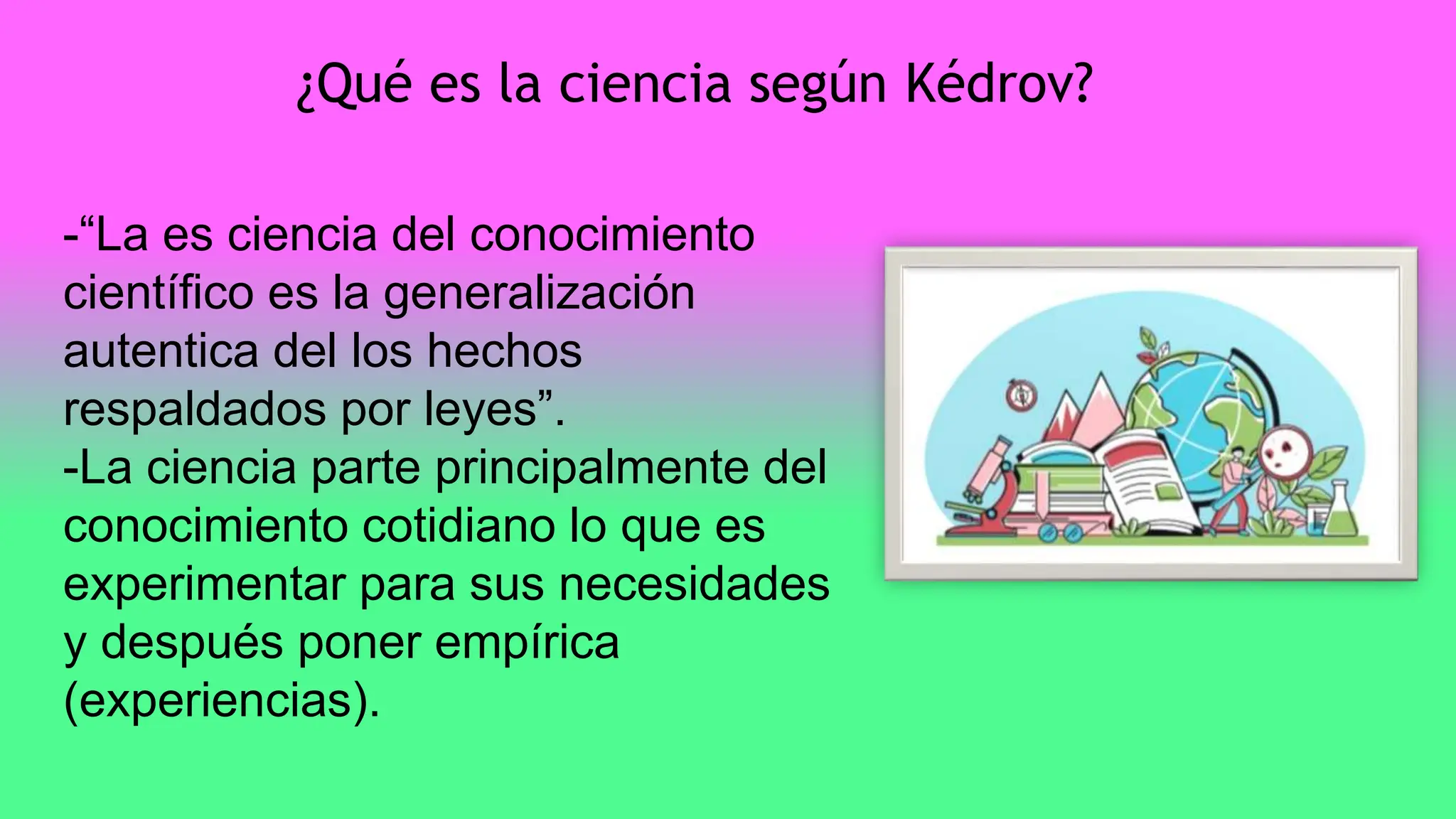 ¿Qué es la ciencia según Kédrov?

-“La es ciencia del conocimiento científico es la generalización autentica del los hechos respaldados por leyes”.
-La ciencia parte principalmente del conocimiento cotidiano lo que es experimentar para sus necesidades y después poner empírica (experiencias).